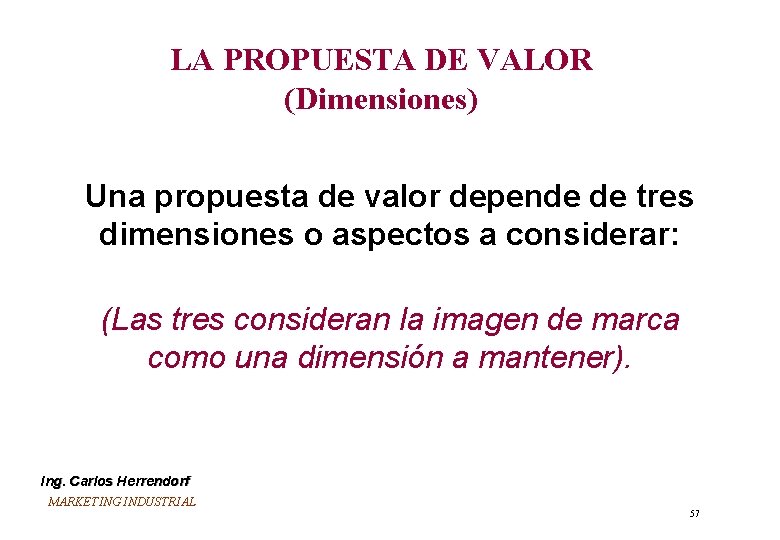 LA PROPUESTA DE VALOR
(Dimensiones)

Una propuesta de valor depende de tres dimensiones o aspectos a considerar:

(Las tres consideran la imagen de marca como una dimensión a mantener).

Ing. Carlos Herrendorf
MARKETING INDUSTRIAL

57